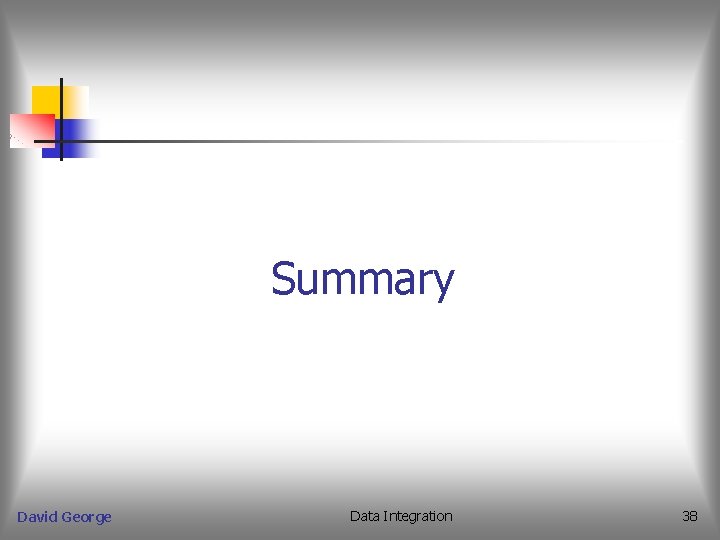 Summary

David George

Data Integration

38